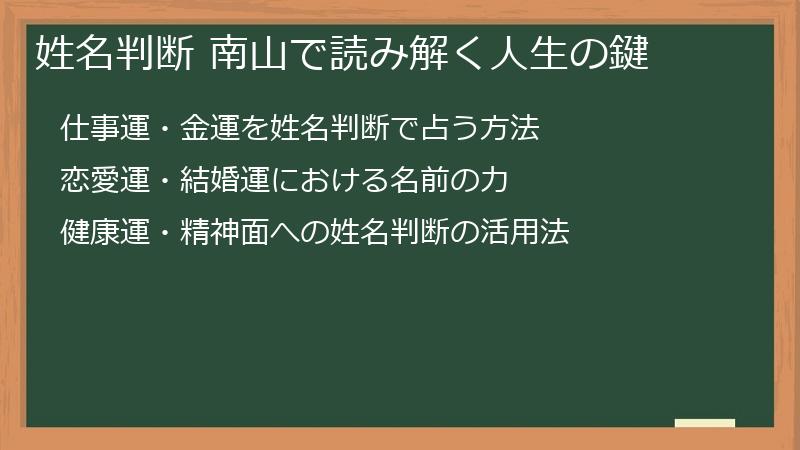 姓名判断 南山で読み解く人生の鍵

仕事運・金運を姓名判断で占う方法

恋愛運・結婚運における名前の力

健康運・精神面への姓名判断の活用法